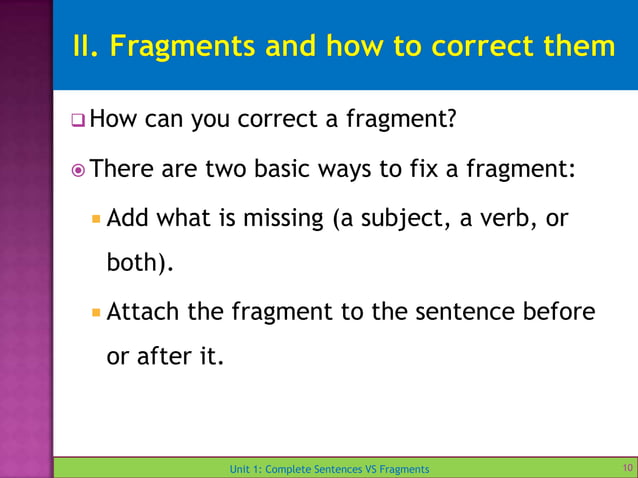 II. Fragments and how to correct them

How can you correct a fragment?

There are two basic ways to fix a fragment:

Add what is missing (a subject, a verb, or both).

Attach the fragment to the sentence before or after it.

Unit 1: Complete Sentences VS Fragments

10